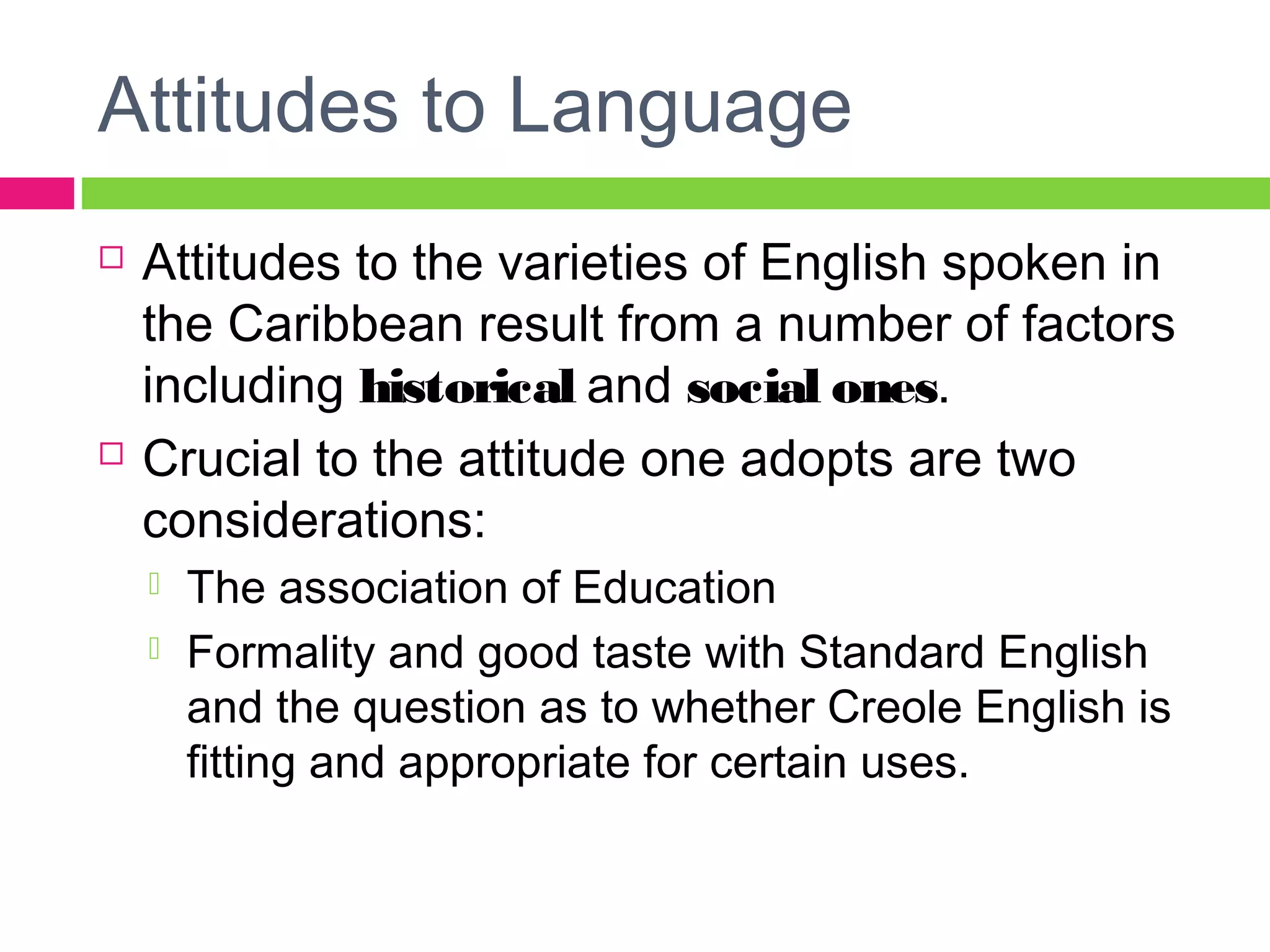 Attitudes to Language

Attitudes to the varieties of English spoken in the Caribbean result from a number of factors including historical and social ones.

Crucial to the attitude one adopts are two considerations:

The association of Education

Formality and good taste with Standard English and the question as to whether Creole English is fitting and appropriate for certain uses.